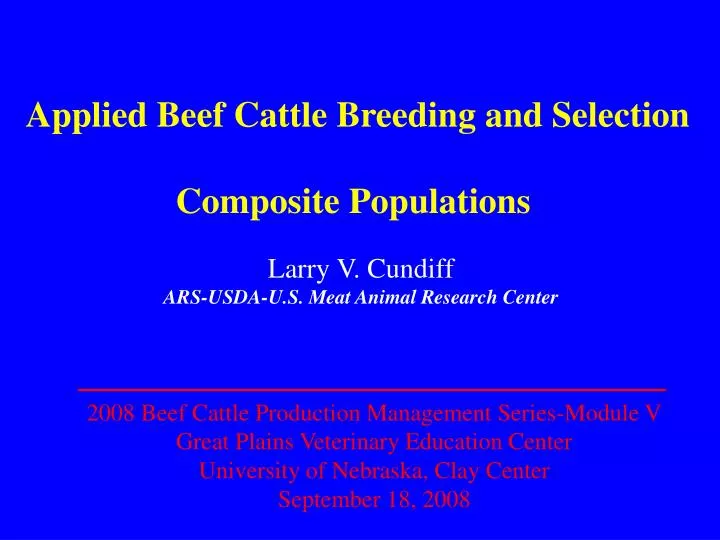 Applied Beef Cattle Breeding and Selection

Composite Populations

Larry V. Cundiff
ARS-USDA-U.S. Meat Animal Research Center

2008 Beef Cattle Production Management Series-Module V
Great Plains Veterinary Education Center
University of Nebraska, Clay Center
September 18, 2008